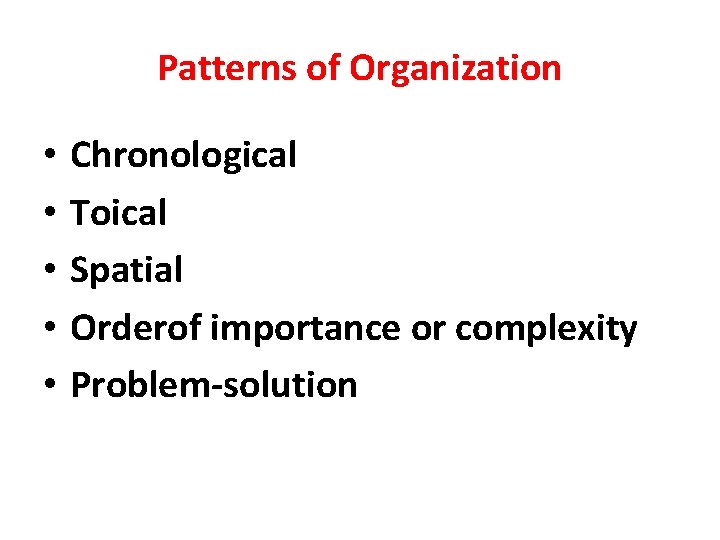 Patterns of Organization

• Chronological
• Toical
• Spatial
• Orderof importance or complexity
• Problem-solution